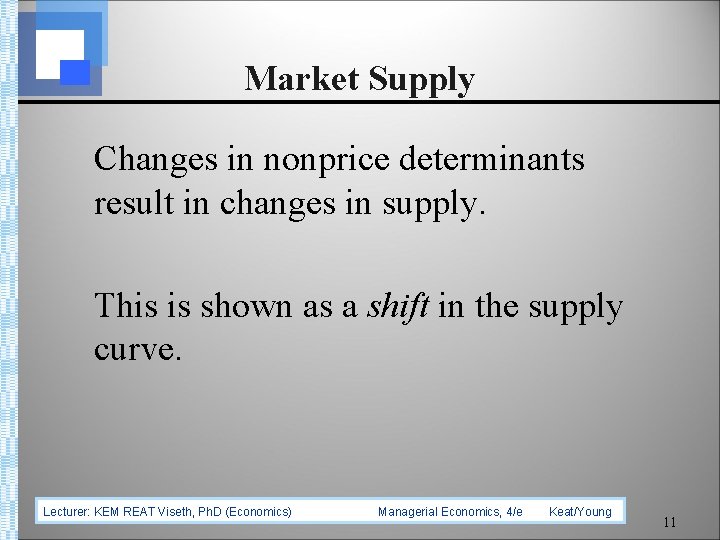 Market Supply

Changes in nonprice determinants result in changes in supply.

This is shown as a shift in the supply curve.

Lecturer: KEM REAT Viseth, PhD (Economics) Managerial Economics, 4/e Keat/Young

11